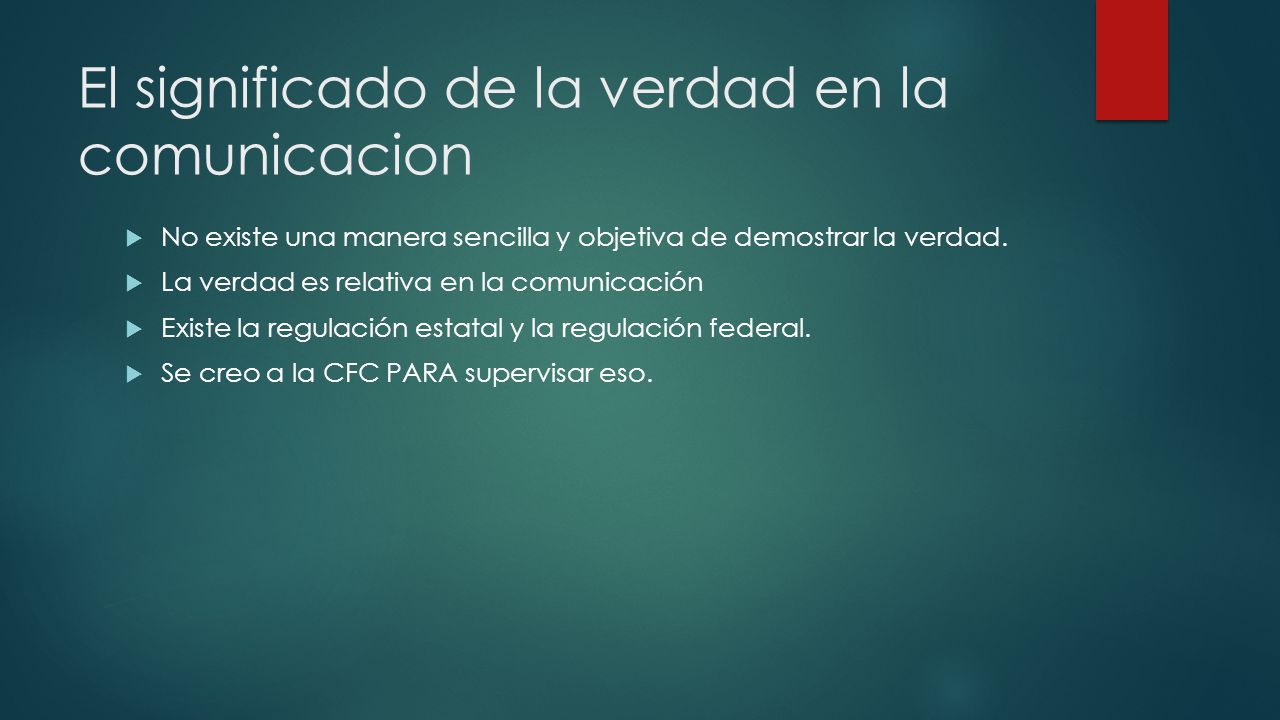 El significado de la verdad en la comunicacion

No existe una manera sencilla y objetiva de demostrar la verdad.

La verdad es relativa en la comunicación

Existe la regulación estatal y la regulación federal.

Se creo a la CFC PARA supervisar eso.